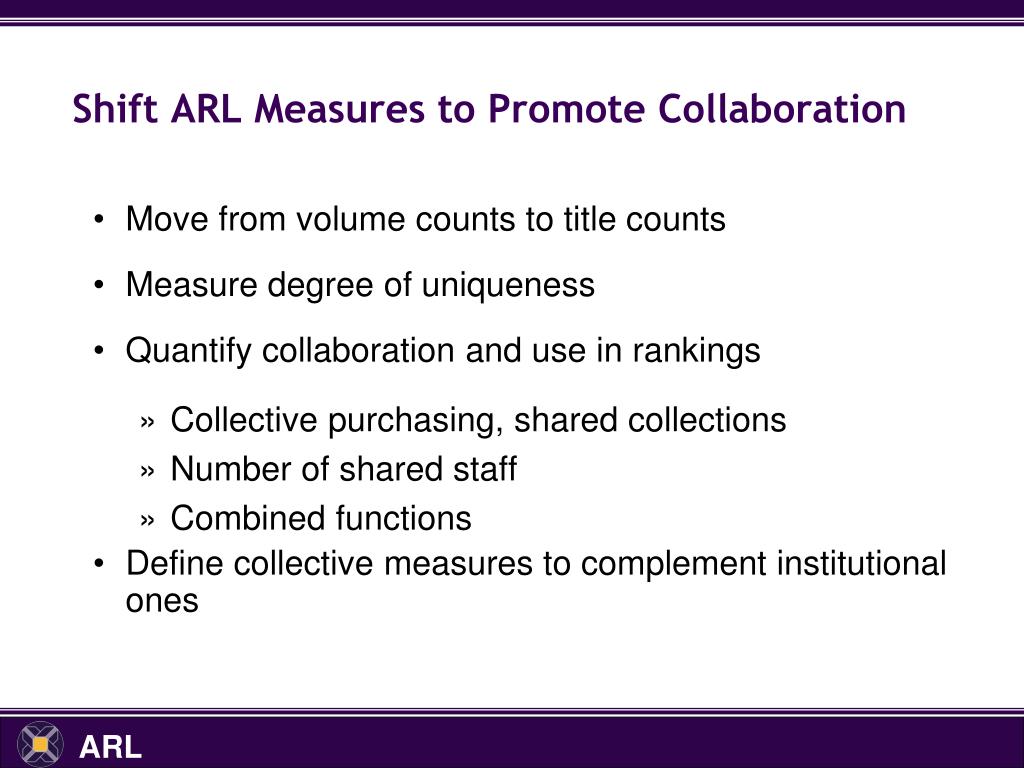 Shift ARL Measures to Promote Collaboration

• Move from volume counts to title counts

• Measure degree of uniqueness

• Quantify collaboration and use in rankings

» Collective purchasing, shared collections
» Number of shared staff
» Combined functions

• Define collective measures to complement institutional ones

ARL